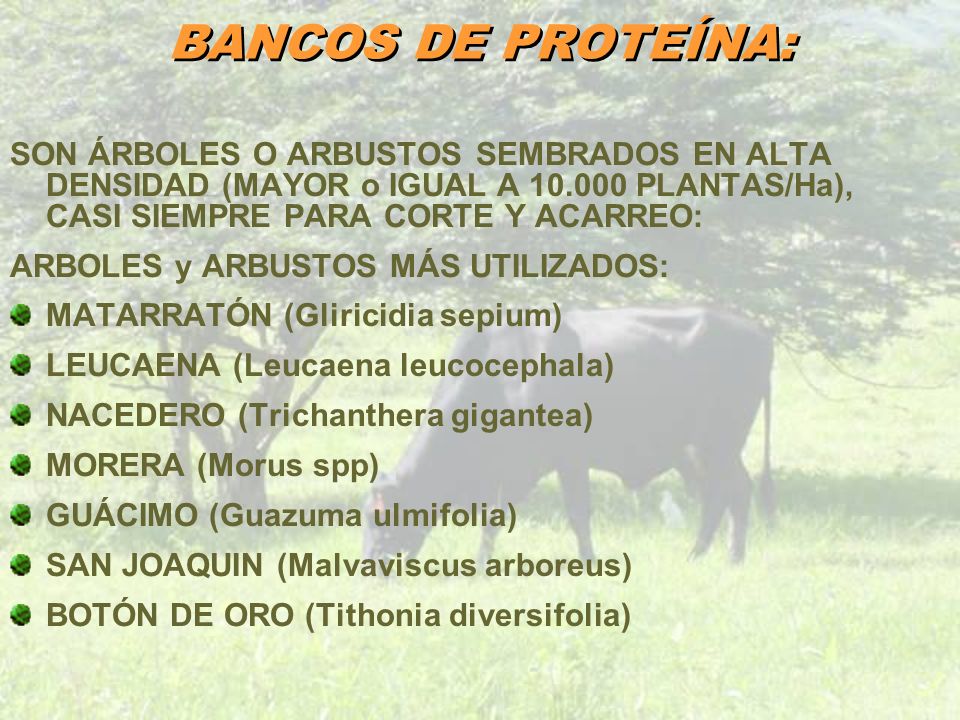 BANCOS DE PROTEÍNA:

SON ÁRBOLES O ARBUSTOS SEMBRADOS EN ALTA DENSIDAD (MAYOR o IGUAL A 10.000 PLANTAS/Ha), CASI SIEMPRE PARA CORTE Y ACARREO:

ARBOLES y ARBUSTOS MÁS UTILIZADOS:

MATARRATÓN (Gliricidia sepium)

LEUCAENA (Leucaena leucocephala)

NACEDERO (Trichanthera gigantea)

MORERA (Morus spp)

GUÁCIMO (Guazuma ulmifolia)

SAN JOAQUIN (Malvaviscus arboreus)

BOTÓN DE ORO (Tithonia diversifolia)